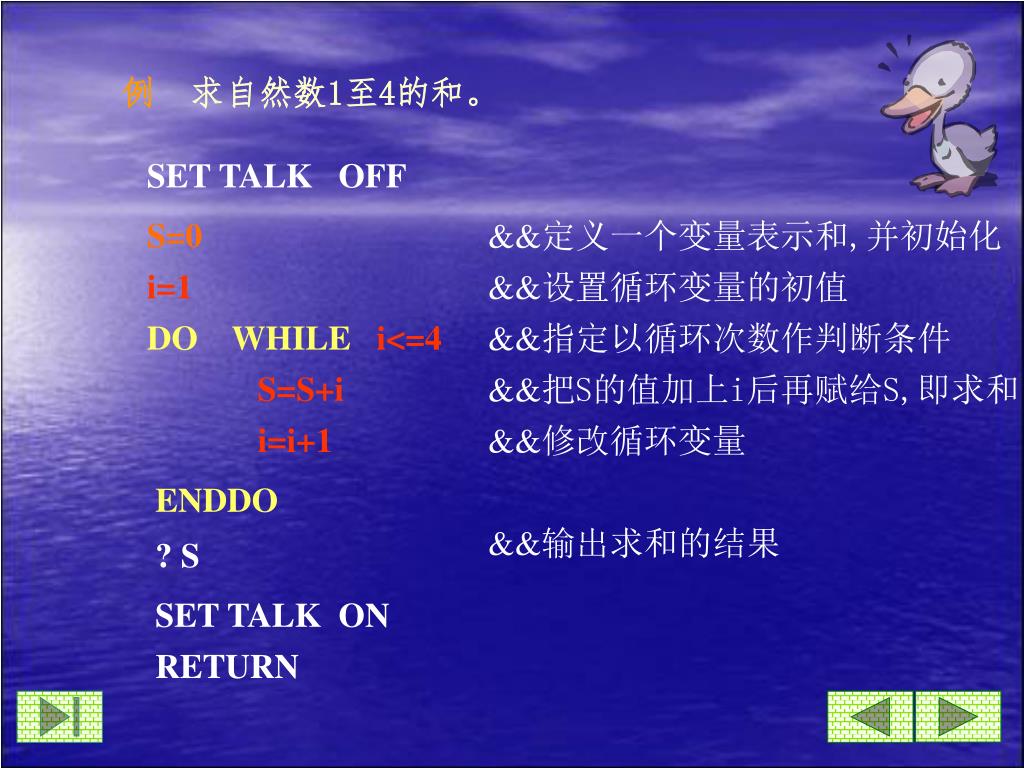 例　求自然数1至4的和。

SET TALK　OFF

S=0　　　　　　　&&定义一个变量表示和,并初始化
i=1　　　　　　　&&设置循环变量的初值
DO　WHILE　i<=4　&&指定以循环次数作判断条件
　　S=S+i　　　　&&把S的值加上i后再赋给S,即求和
　　i=i+1　　　　&&修改循环变量
ENDDO
? S　　　　　　　&&输出求和的结果
SET TALK　ON
RETURN